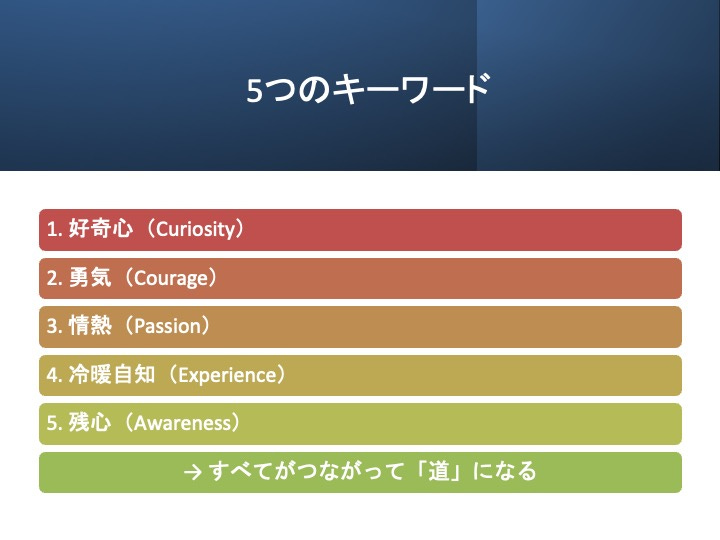 5つのキーワード

1. 好奇心（Curiosity）

2. 勇気（Courage）

3. 情熱（Passion）

4. 冷暖自知（Experience）

5. 残心（Awareness）

→ すべてがつながって「道」になる